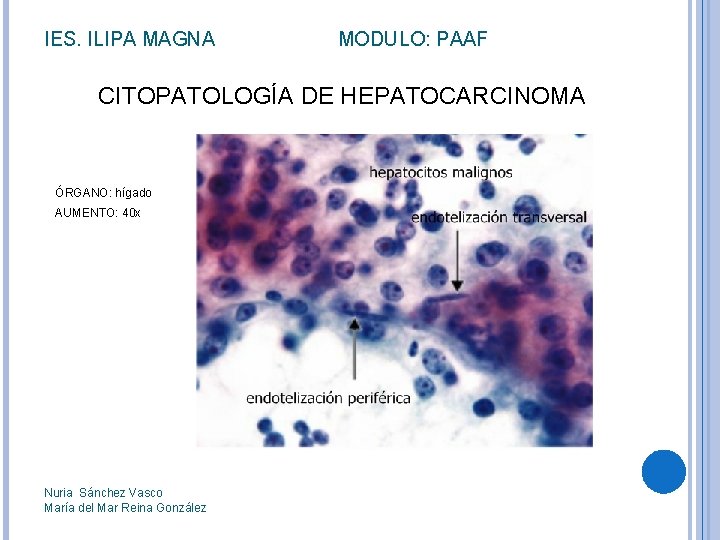 IES. ILIPA MAGNA MODULO: PAAF

CITOPATOLOGÍA DE HEPATOCARCINOMA

ÓRGANO: hígado
AUMENTO: 40x

hepatocitos malignos

endotelización transversal

endotelización periférica

Nuria Sánchez Vasco
María del Mar Reina González